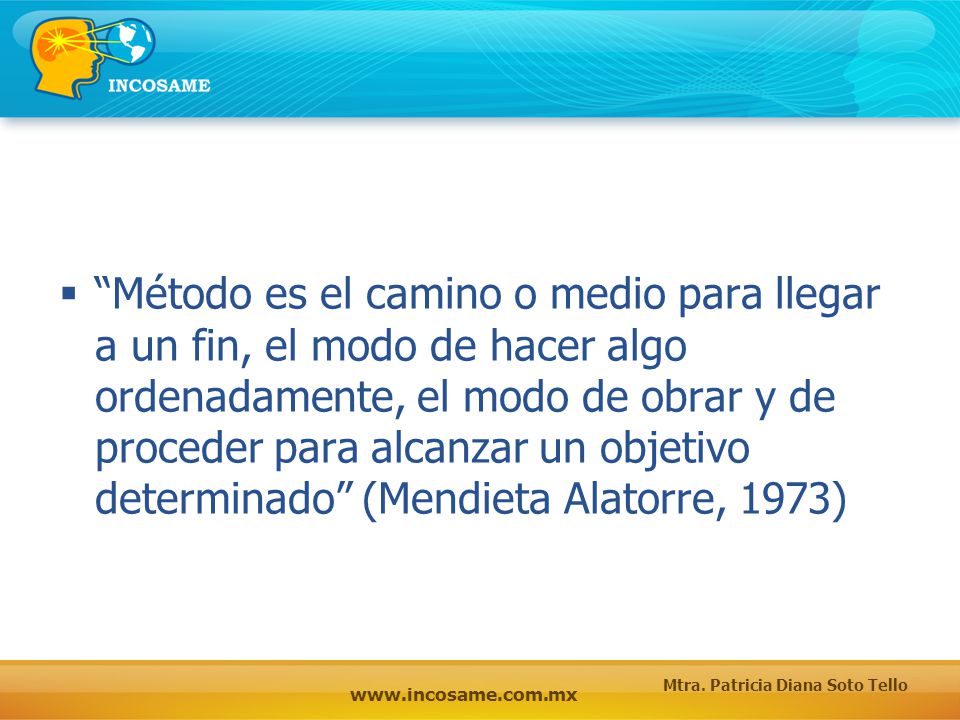 INCOSAME

▪ “Método es el camino o medio para llegar a un fin, el modo de hacer algo ordenadamente, el modo de obrar y de proceder para alcanzar un objetivo determinado” (Mendieta Alatorre, 1973)

www.incosame.com.mx

Mtra. Patricia Diana Soto Tello